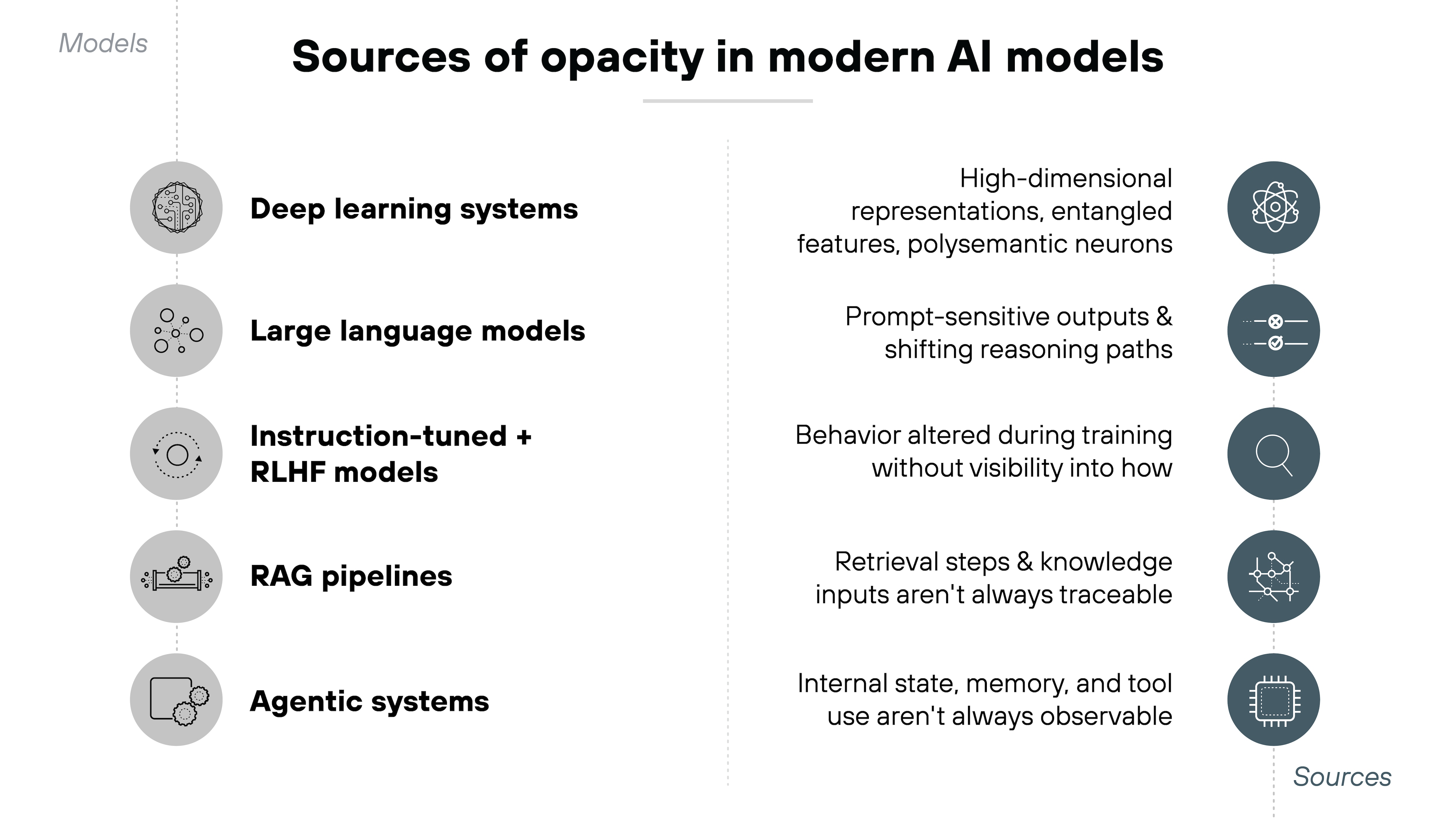 Models

Sources of opacity in modern AI models

Deep learning systems

Large language models

Instruction-tuned + RLHF models

RAG pipelines

Agentic systems

High-dimensional representations, entangled features, polysemantic neurons

Prompt-sensitive outputs & shifting reasoning paths

Behavior altered during training without visibility into how

Retrieval steps & knowledge inputs aren't always traceable

Internal state, memory, and tool use aren't always observable

Sources